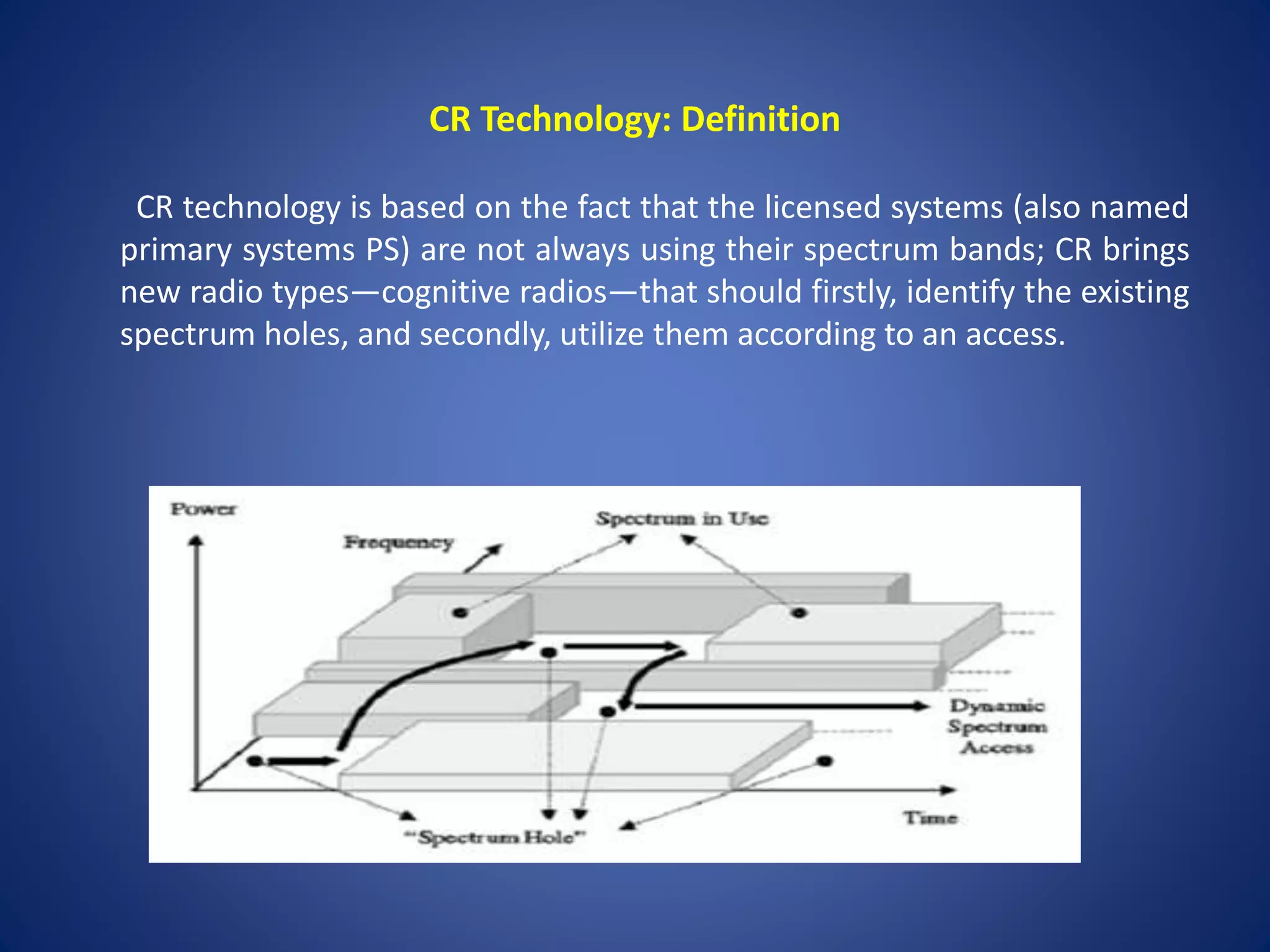 CR Technology: Definition

CR technology is based on the fact that the licensed systems (also named primary systems PS) are not always using their spectrum bands; CR brings new radio types—cognitive radios—that should firstly, identify the existing spectrum holes, and secondly, utilize them according to an access.

Power

Frequency

Spectrum in Use

Dynamic Spectrum Access

Time

"Spectrum Hole"